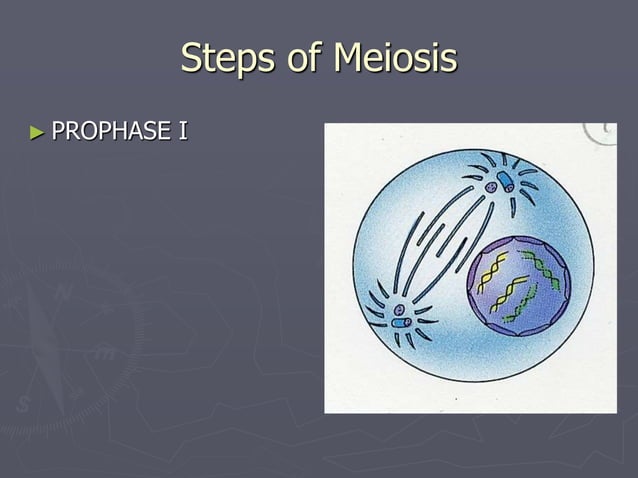 Steps of Meiosis

► PROPHASE I